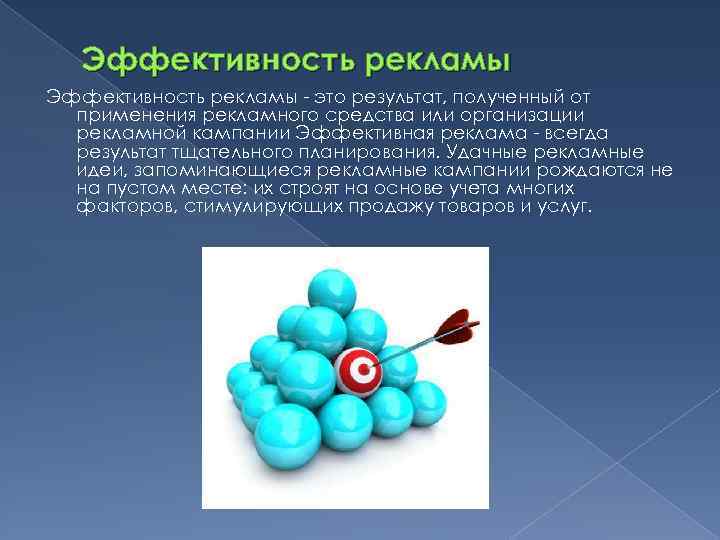 Эффективность рекламы

Эффективность рекламы - это результат, полученный от применения рекламного средства или организации рекламной кампании Эффективная реклама - всегда результат тщательного планирования. Удачные рекламные идеи, запоминающиеся рекламные кампании рождаются не на пустом месте: их строят на основе учета многих факторов, стимулирующих продажу товаров и услуг.